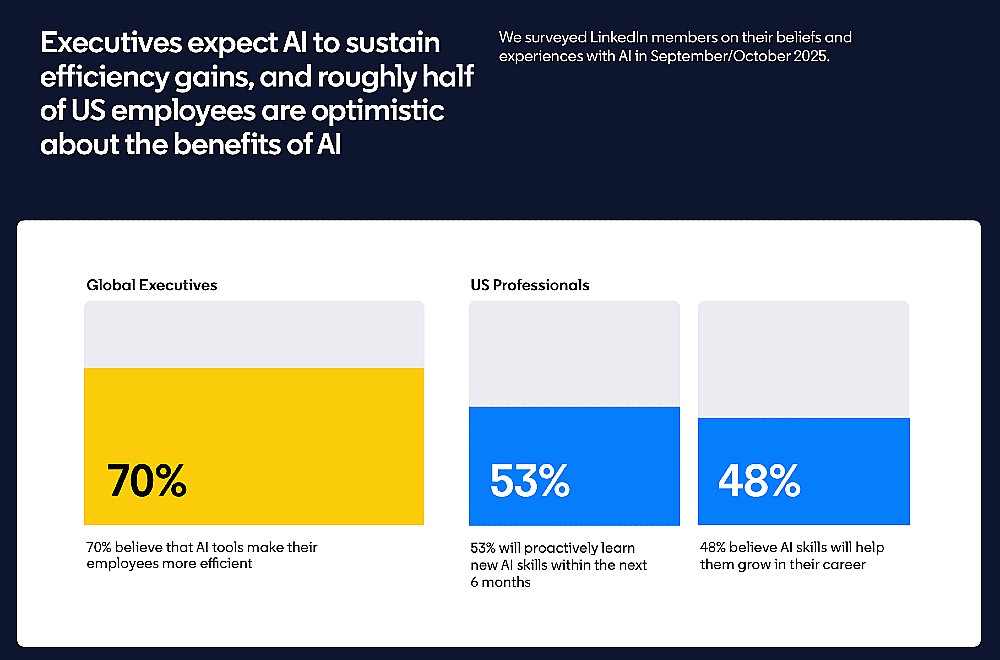 Executives expect AI to sustain efficiency gains, and roughly half of US employees are optimistic about the benefits of AI

We surveyed LinkedIn members on their beliefs and experiences with AI in September/October 2025.

Global Executives

70%

70% believe that AI tools make their employees more efficient

US Professionals

53%

53% will proactively learn new AI skills within the next 6 months

48%

48% believe AI skills will help them grow in their career